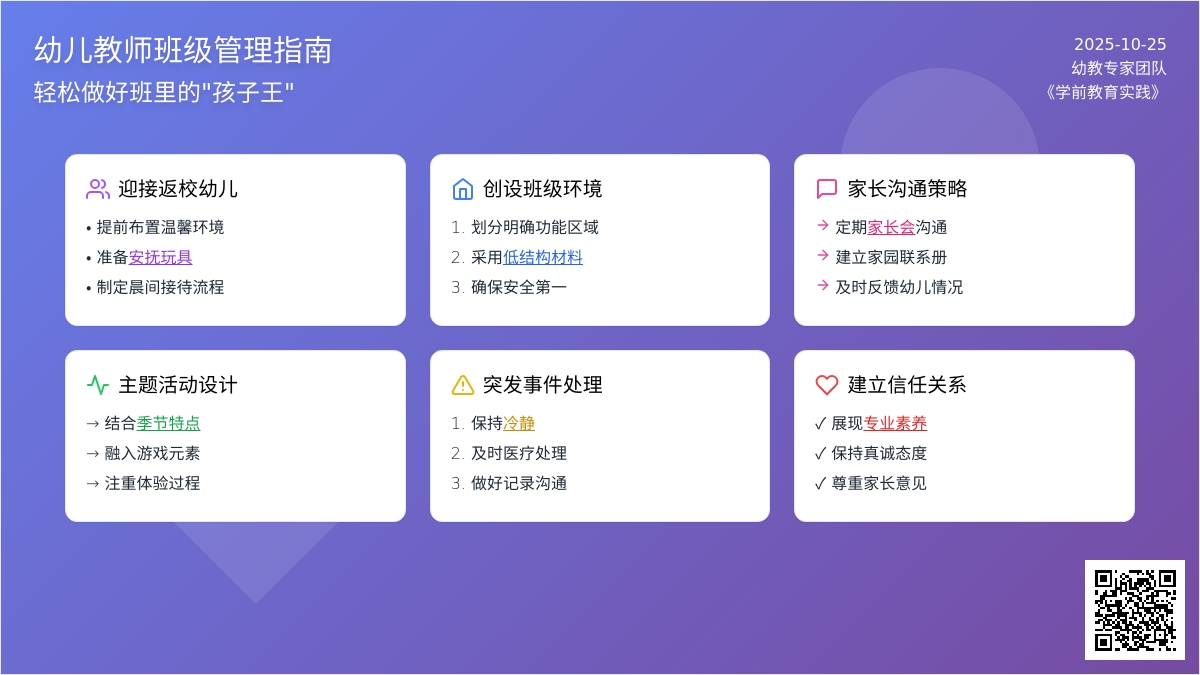 幼儿教师班级管理指南
轻松做好班里的"孩子王"

2025-10-25
幼教专家团队
《学前教育实践》

迎接返校幼儿
• 提前布置温馨环境
• 准备安抚玩具
• 制定晨间接待流程

创设班级环境
1. 划分明确功能区域
2. 采用低结构材料
3. 确保安全第一

家长沟通策略
→ 定期家长会沟通
→ 建立家园联系册
→ 及时反馈幼儿情况

主题活动设计
→ 结合季节特点
→ 融入游戏元素
→ 注重体验过程

突发事件处理
1. 保持冷静
2. 及时医疗处理
3. 做好记录沟通

建立信任关系
✓ 展现专业素养
✓ 保持真诚态度
✓ 尊重家长意见